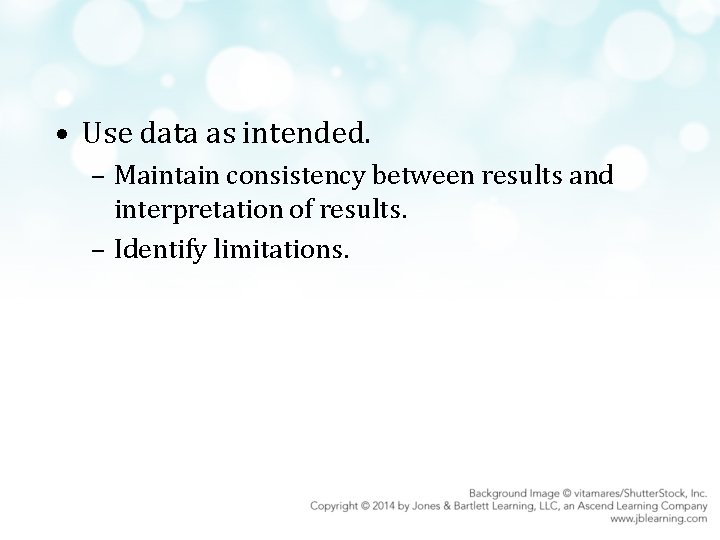 • Use data as intended.

– Maintain consistency between results and interpretation of results.

– Identify limitations.

Background Image © vitamares/ShutterStock, Inc.
Copyright © 2014 by Jones & Bartlett Learning, LLC, an Ascend Learning Company
www.jblearning.com